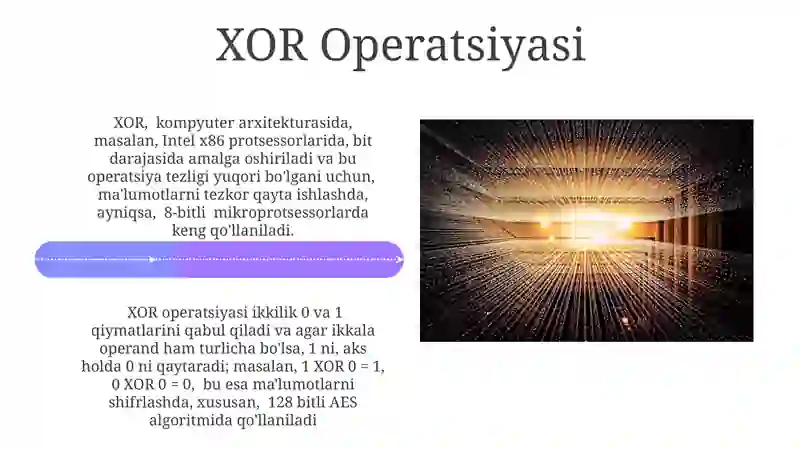 XOR Operatsiyasi

XOR, kompyuter arxitekturasida, masalan, Intel x86 protsessorlarida, bit darajasida amalga oshiriladi va bu operatsiya tezligi yuqori bo'lgani uchun, ma'lumotlarni tezkor qayta ishlashda, ayniqsa, 8-bitli mikroprotsessorlarda keng qo'llaniladi.

XOR operatsiyasi ikkilik 0 va 1 qiymatlarini qabul qiladi va agar ikkala operand ham turlicha bo'lsa, 1 ni, aks holda 0 ni qaytaradi; masalan, 1 XOR 0 = 1, 0 XOR 0 = 0, bu esa ma'lumotlarni shifrlashda, xususan, 128 bitli AES algoritmida qo'llaniladi